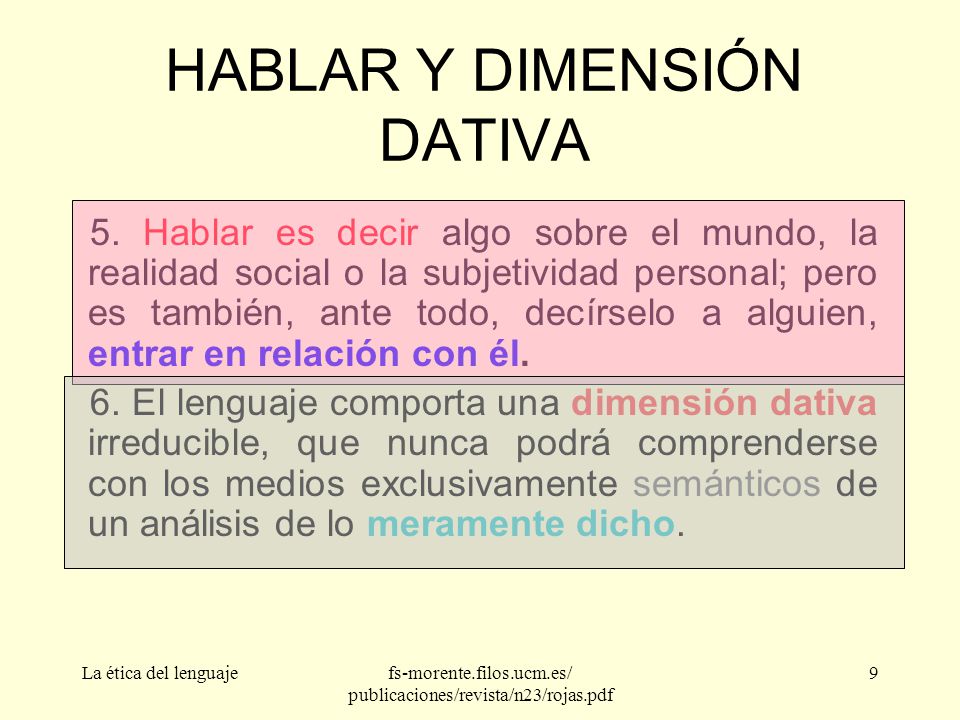 HABLAR Y DIMENSIÓN DATIVA

5. Hablar es decir algo sobre el mundo, la realidad social o la subjetividad personal; pero es también, ante todo, decírselo a alguien, entrar en relación con él.

6. El lenguaje comporta una dimensión dativa irreducible, que nunca podrá comprenderse con los medios exclusivamente semánticos de un análisis de lo meramente dicho.

La ética del lenguaje

fs-morente.filos.ucm.es/ publicaciones/revista/n23/rojas.pdf

9